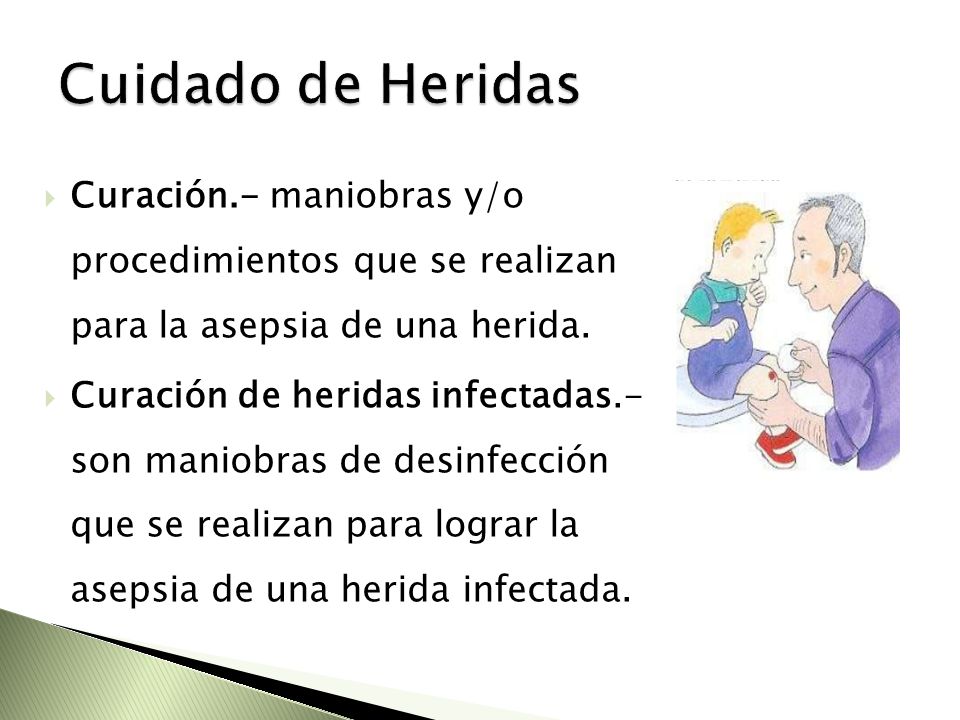 Cuidado de Heridas

Curación.- maniobras y/o procedimientos que se realizan para la asepsia de una herida.

Curación de heridas infectadas.- son maniobras de desinfección que se realizan para lograr la asepsia de una herida infectada.